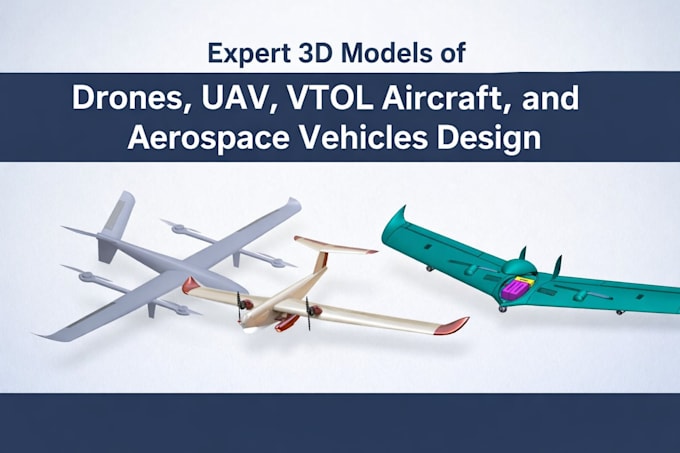 Expert 3D Models of

Drones, UAV, VTOL Aircraft, and Aerospace Vehicles Design